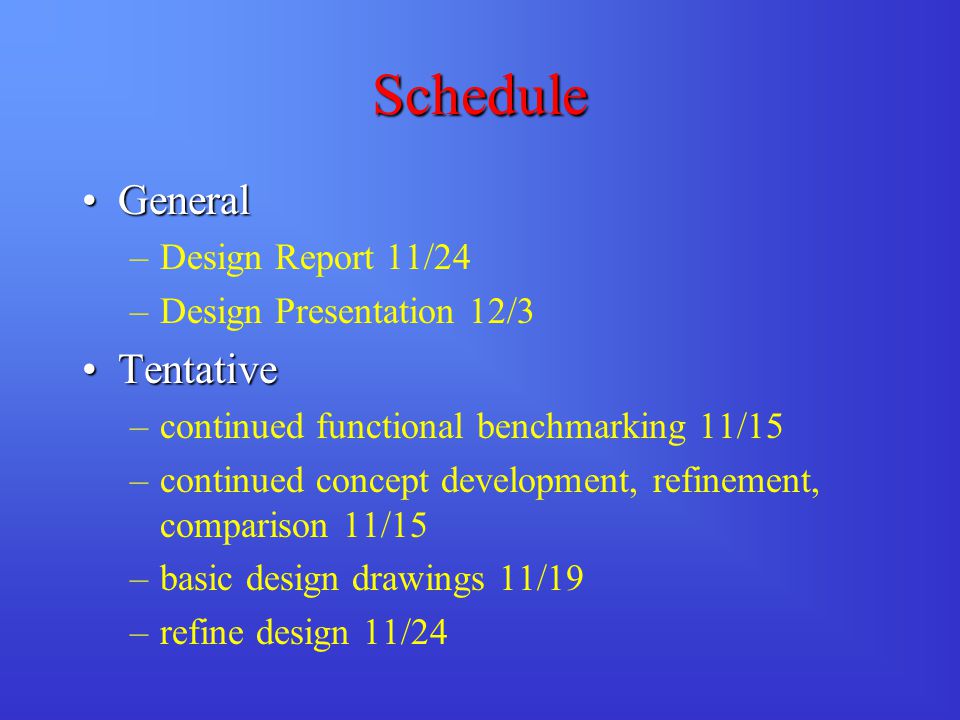 Schedule

• General
– Design Report 11/24
– Design Presentation 12/3

• Tentative
– continued functional benchmarking 11/15
– continued concept development, refinement, comparison 11/15
– basic design drawings 11/19
– refine design 11/24